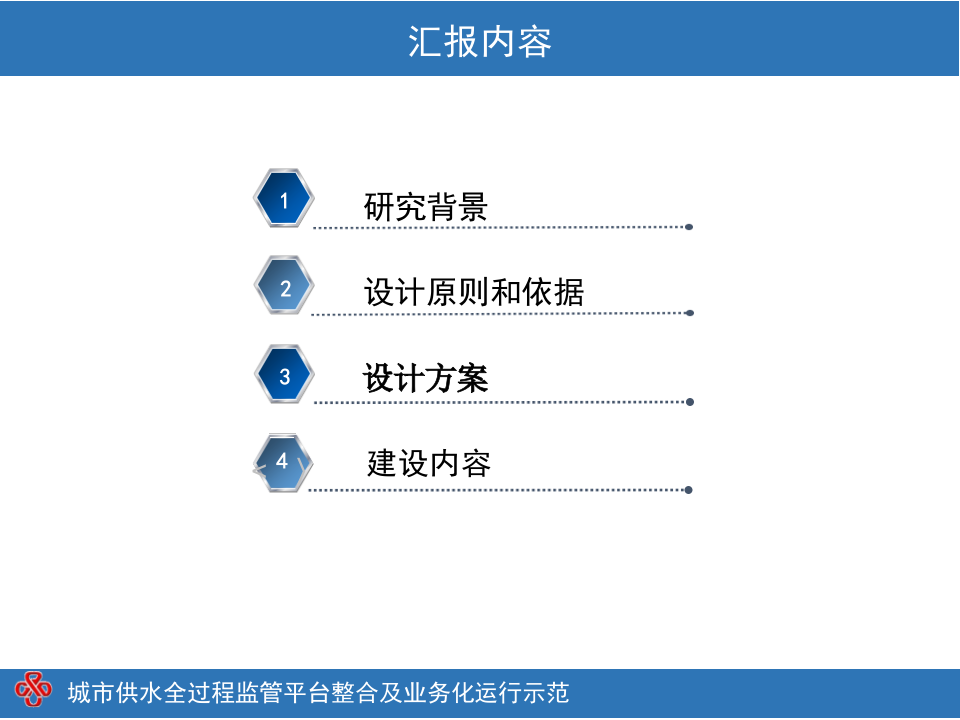 汇报内容

1 研究背景

2 设计原则和依据

3 设计方案

4 建设内容

城市供水全过程监管平台整合及业务化运行示范